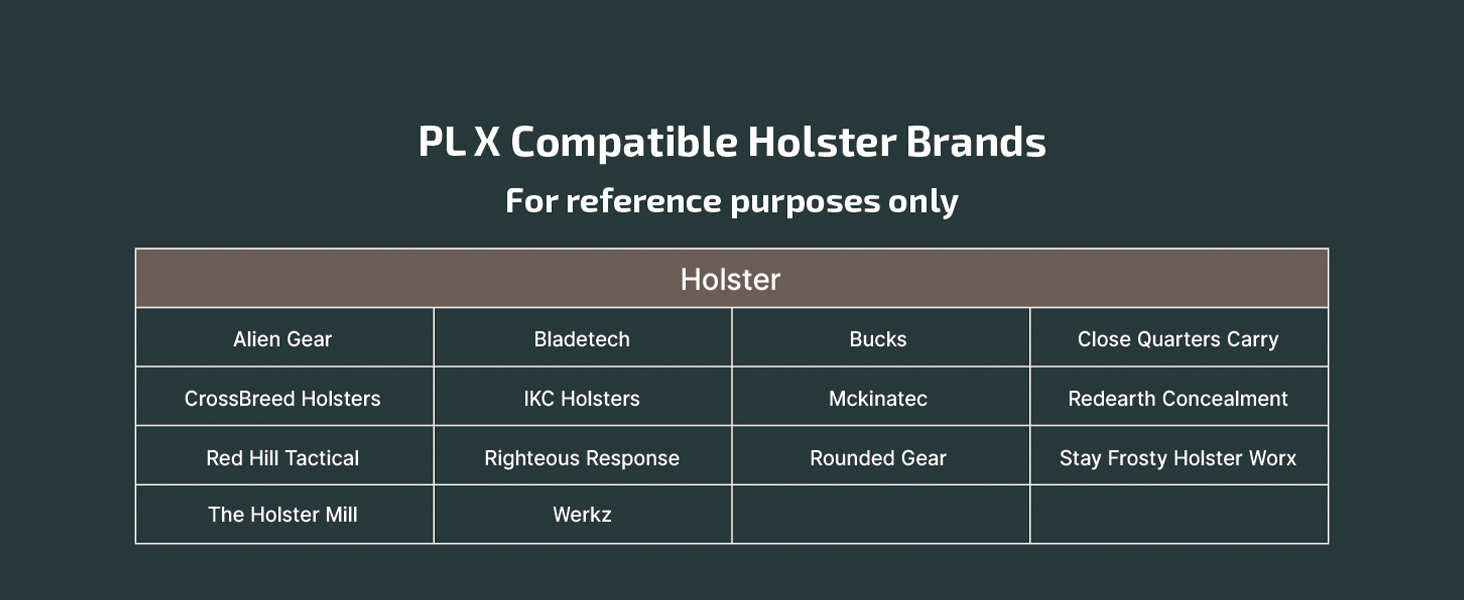 PL X Compatible Holster Brands

For reference purposes only

| Holster | | | |
|---|---|---|---|
| Alien Gear | Bladetech | Bucks | Close Quarters Carry |
| CrossBreed Holsters | IKC Holsters | Mckinatec | Redearth Concealment |
| Red Hill Tactical | Righteous Response | Rounded Gear | Stay Frosty Holster Worx |
| The Holster Mill | Werkz | | |